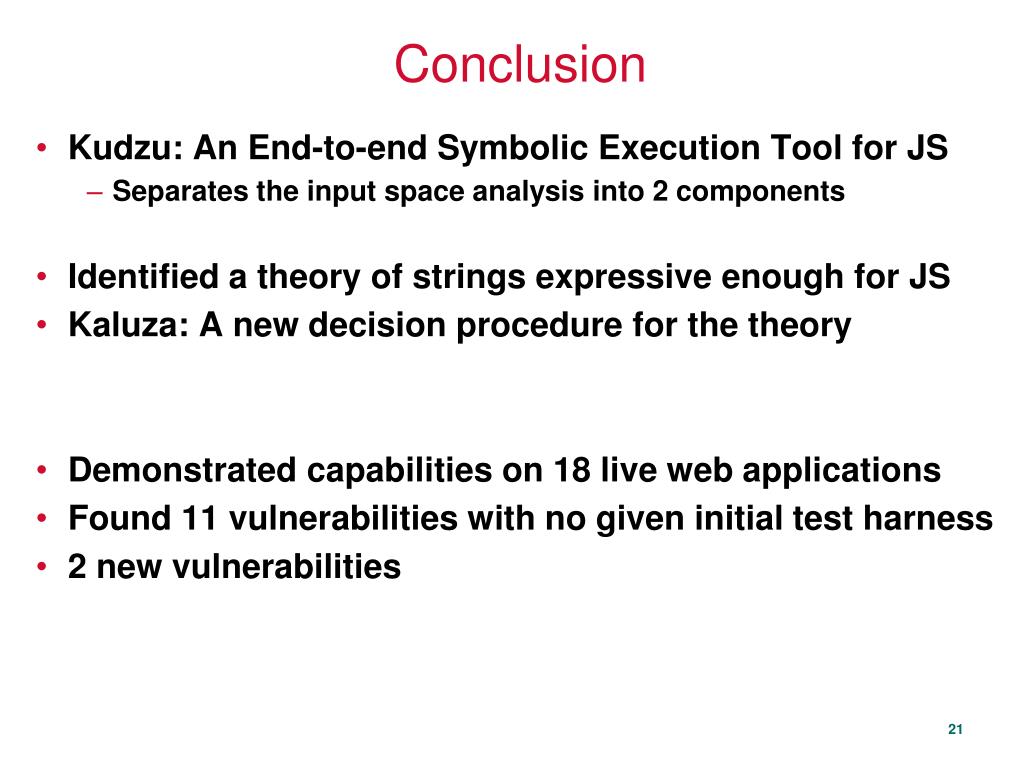 Conclusion

• Kudzu: An End-to-end Symbolic Execution Tool for JS
– Separates the input space analysis into 2 components

• Identified a theory of strings expressive enough for JS
• Kaluza: A new decision procedure for the theory

• Demonstrated capabilities on 18 live web applications
• Found 11 vulnerabilities with no given initial test harness
• 2 new vulnerabilities

21